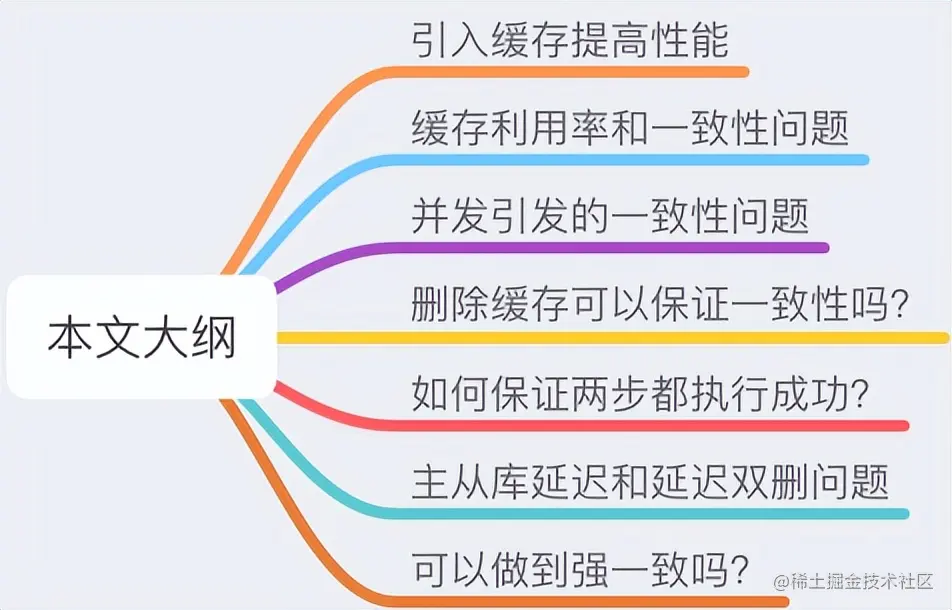 本文大纲

引入缓存提高性能

缓存利用率和一致性问题

并发引发的一致性问题

删除缓存可以保证一致性吗?

如何保证两步都执行成功?

主从库延迟和延迟双删问题

可以做到强一致吗?

@稀土掘金技术社区